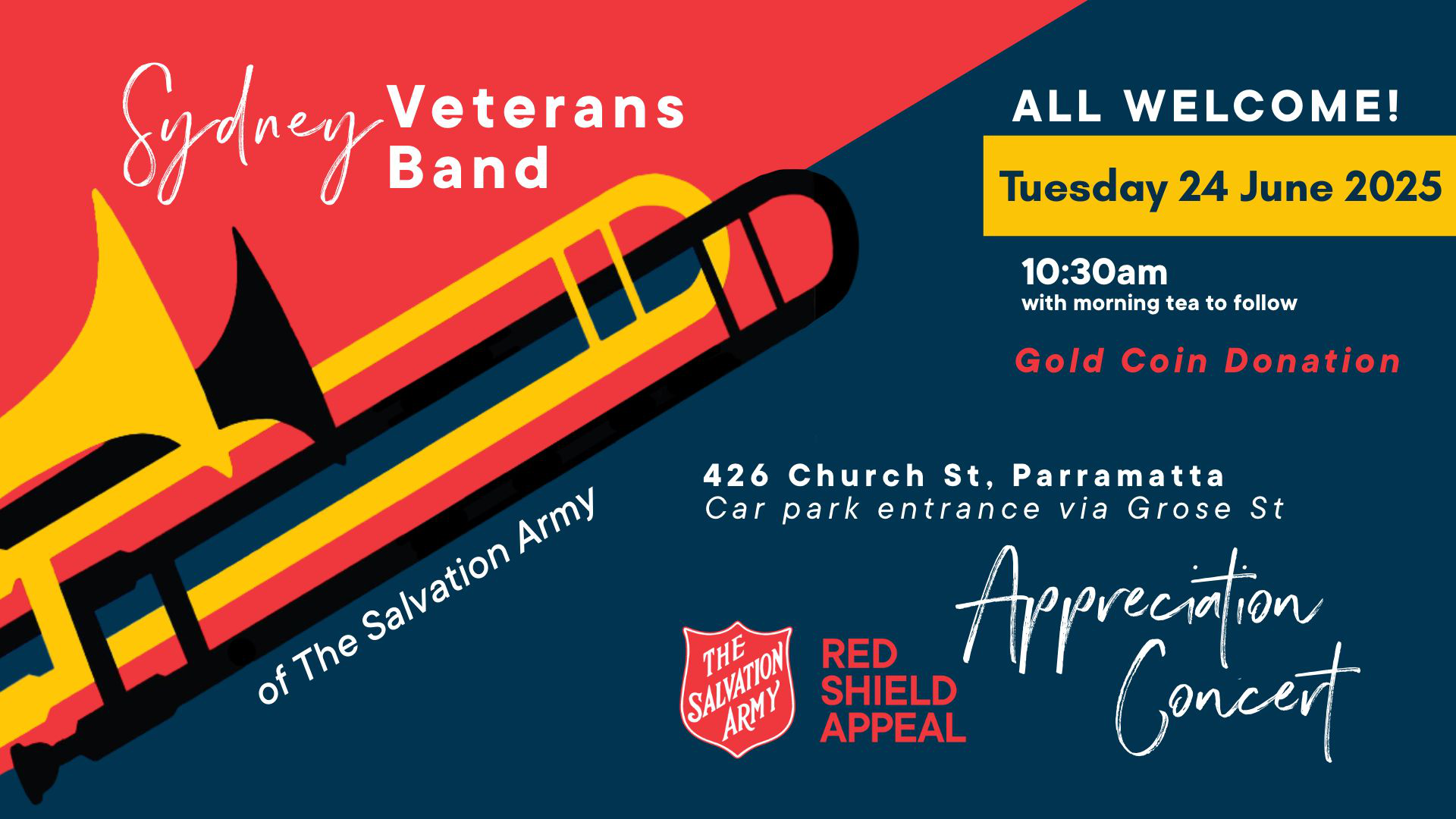 Sydney Veterans Band

of The Salvation Army

ALL WELCOME!

Tuesday 24 June 2025

10:30am
with morning tea to follow

Gold Coin Donation

426 Church St, Parramatta
Car park entrance via Grose St

THE SALVATION ARMY

RED SHIELD APPEAL

Appreciation Concert